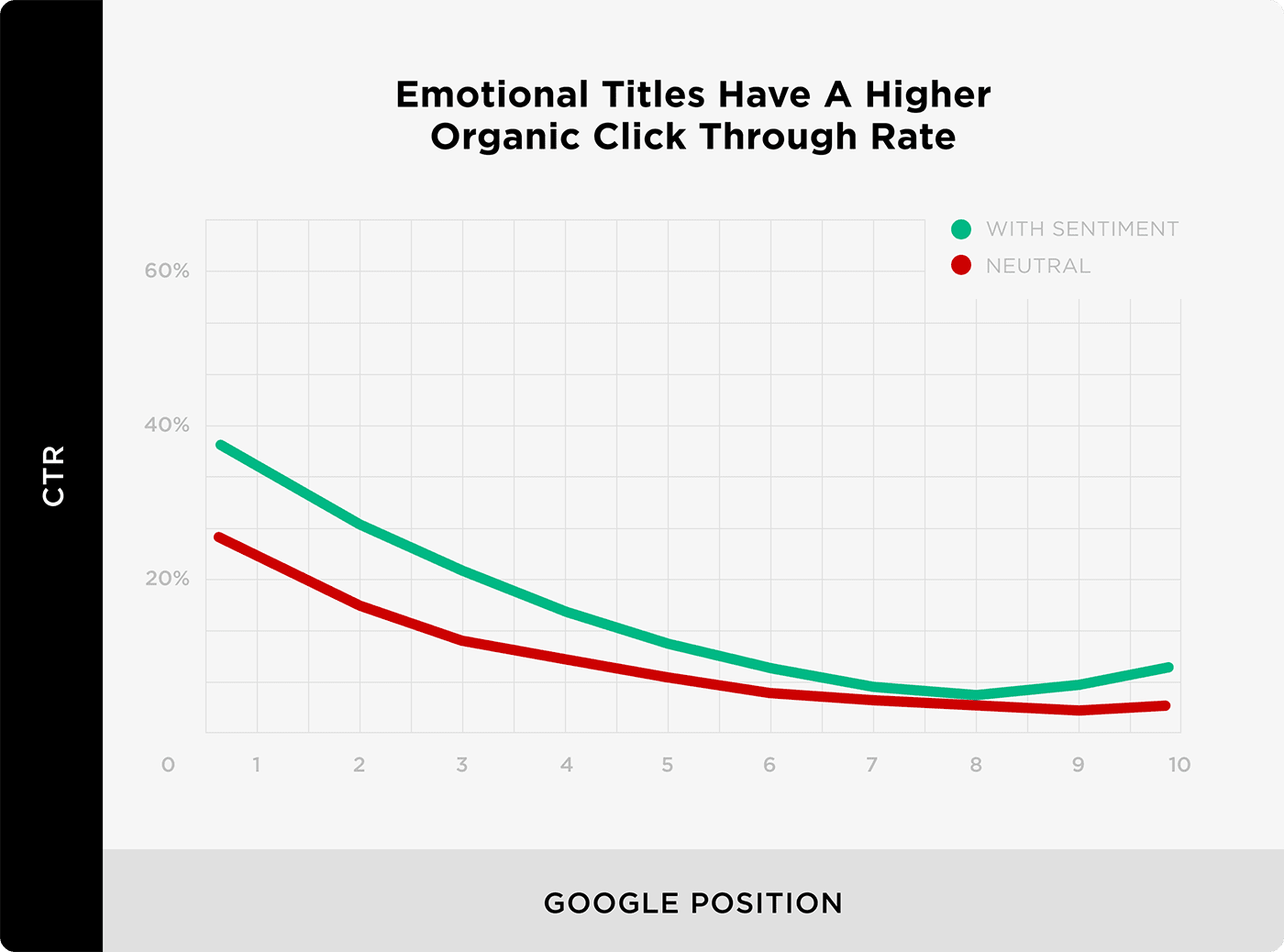 Emotional Titles Have A Higher Organic Click Through Rate

WITH SENTIMENT
NEUTRAL

CTR

60%
40%
20%

0
1
2
3
4
5
6
7
8
9
10

GOOGLE POSITION